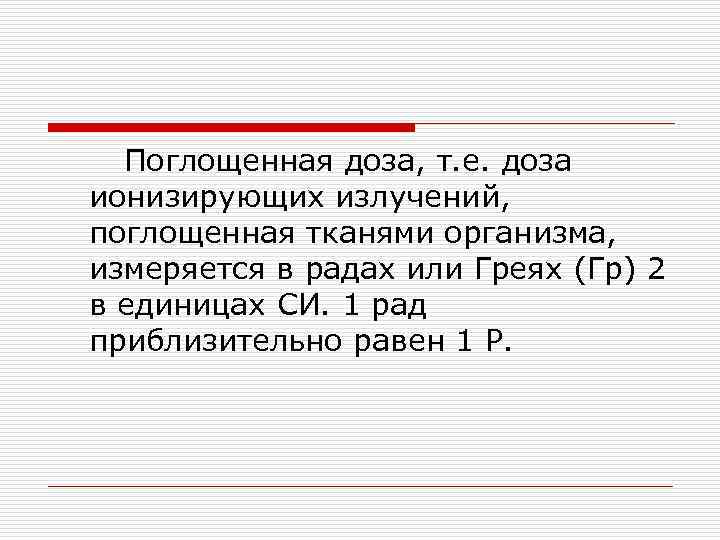 Поглощенная доза, т.е. доза ионизирующих излучений, поглощенная тканями организма, измеряется в радах или Греях (Гр) 2 в единицах СИ. 1 рад приблизительно равен 1 Р.